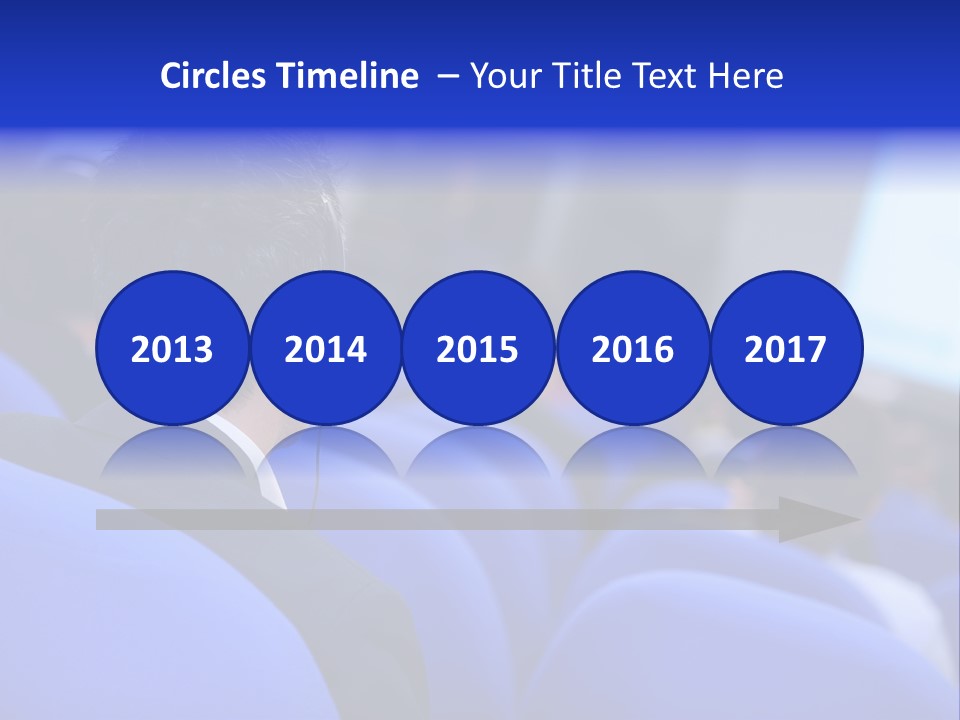 Circles Timeline – Your Title Text Here

2013 2014 2015 2016 2017